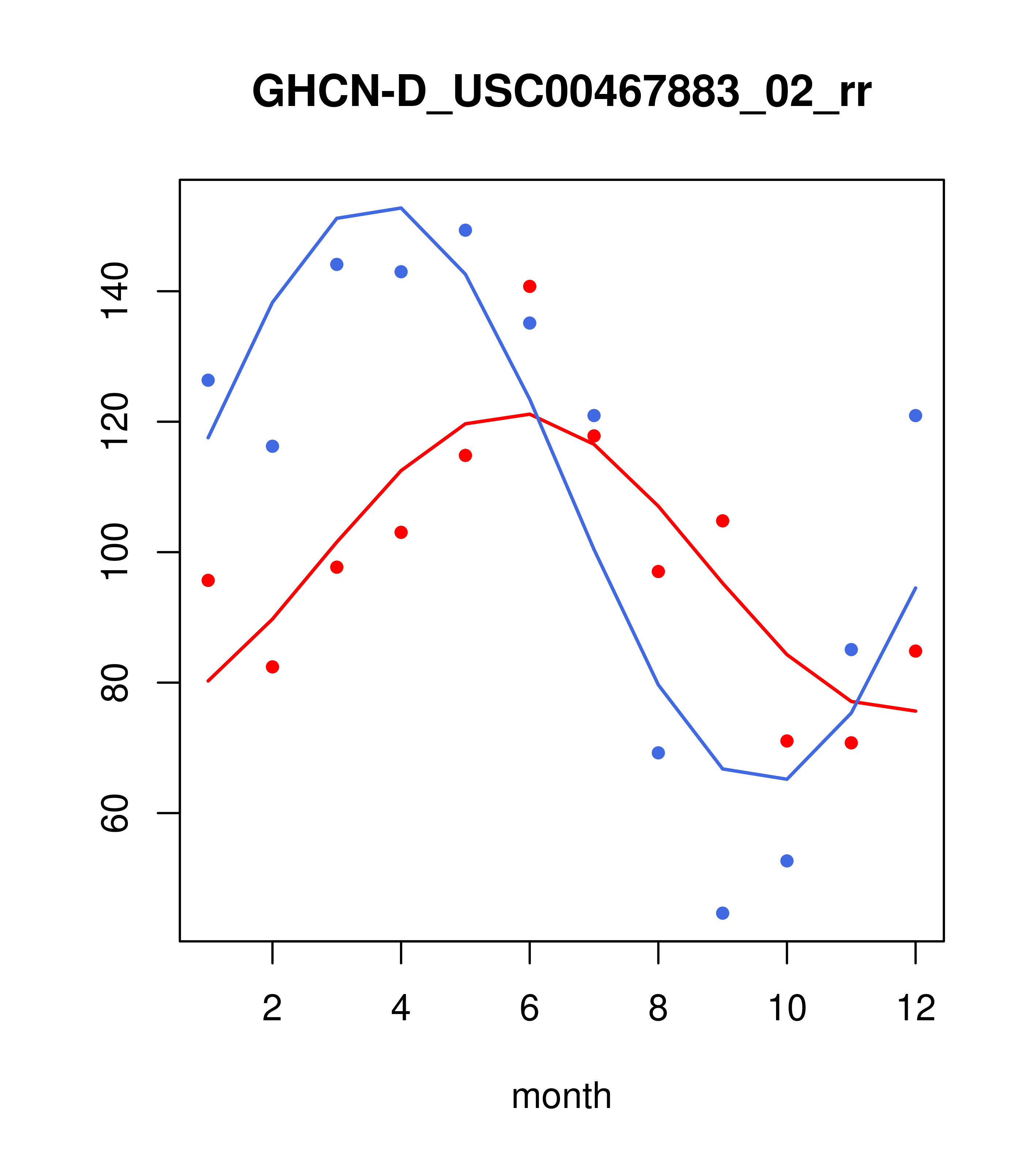 GHCN-D_USC00467883_02_rr

140
120
100
80
60

2
4
6
8
10
12

month